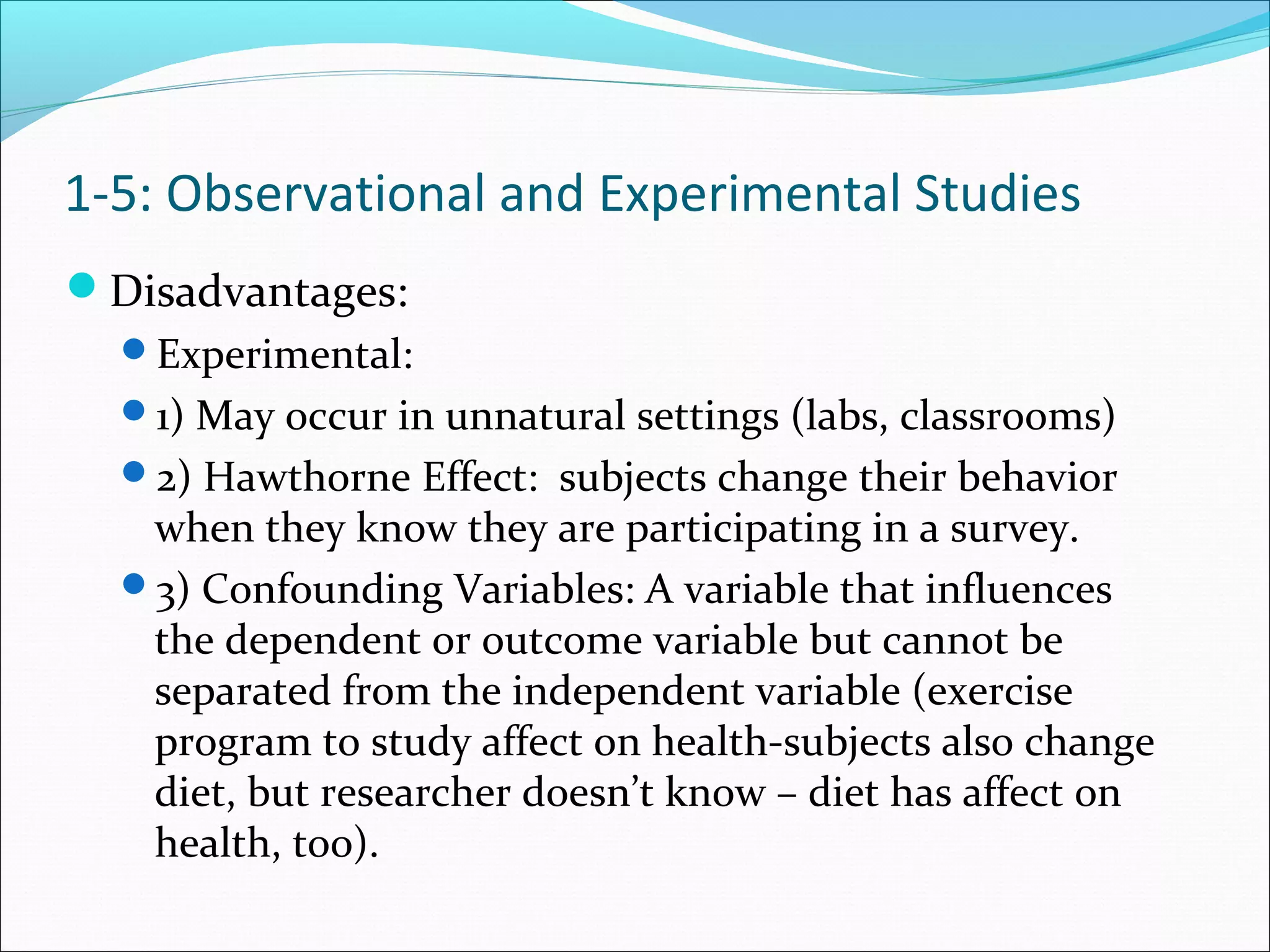 1-5: Observational and Experimental Studies

Disadvantages:

Experimental:

1) May occur in unnatural settings (labs, classrooms)

2) Hawthorne Effect: subjects change their behavior when they know they are participating in a survey.

3) Confounding Variables: A variable that influences the dependent or outcome variable but cannot be separated from the independent variable (exercise program to study affect on health-subjects also change diet, but researcher doesn't know – diet has affect on health, too).